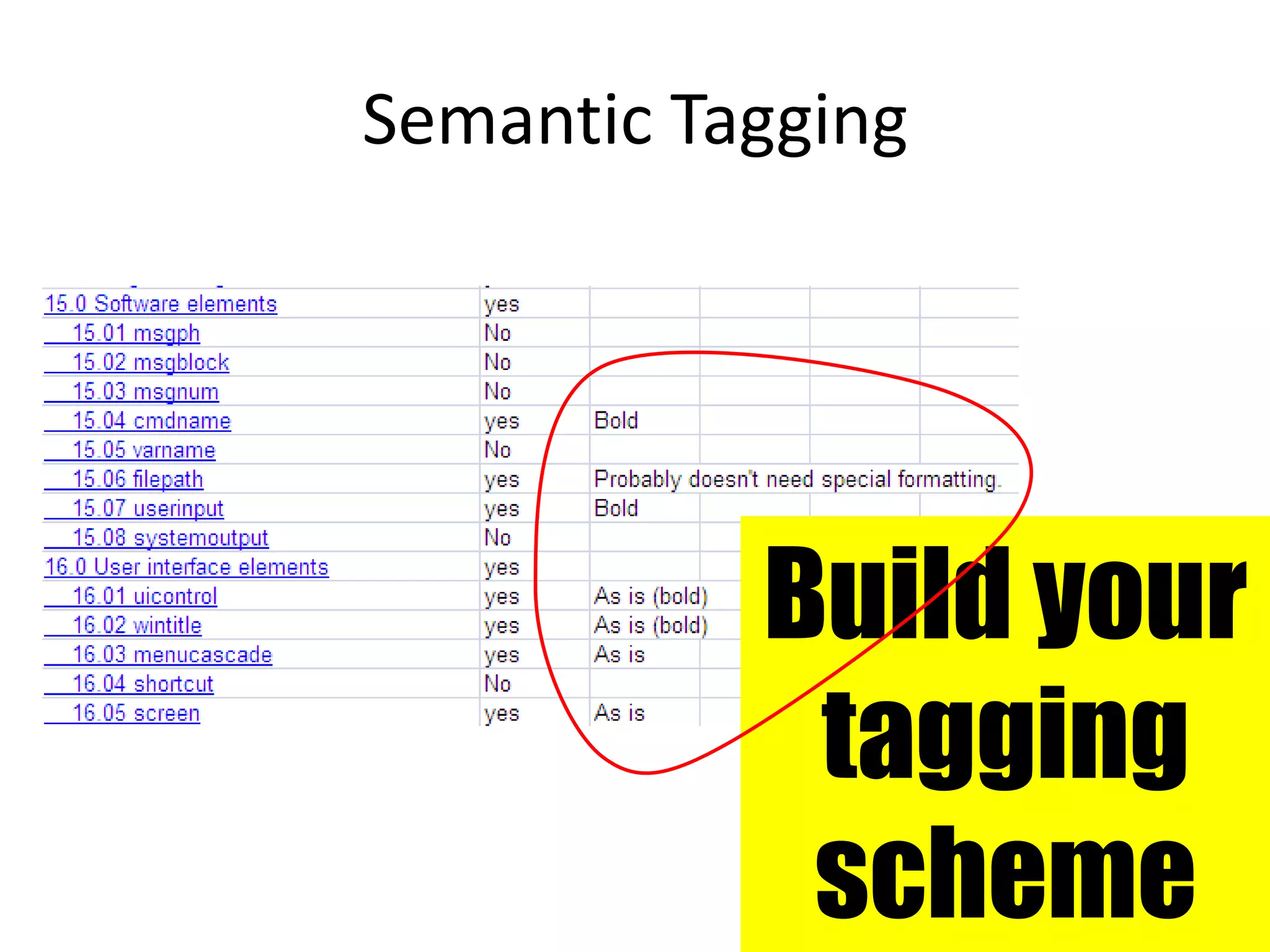 Semantic Tagging

| | | |
|---|---|---|
| 15.0 Software elements | yes | |
| 15.01 msgph | No | |
| 15.02 msgblock | No | |
| 15.03 msgnum | No | |
| 15.04 cmdname | yes | Bold |
| 15.05 varname | No | |
| 15.06 filepath | yes | Probably doesn't need special formatting. |
| 15.07 userinput | yes | Bold |
| 15.08 systemoutput | No | |
| 16.0 User interface elements | yes | |
| 16.01 uicontrol | yes | As is (bold) |
| 16.02 wintitle | yes | As is (bold) |
| 16.03 menucascade | yes | As is |
| 16.04 shortcut | No | |
| 16.05 screen | yes | As is |

Build your tagging scheme